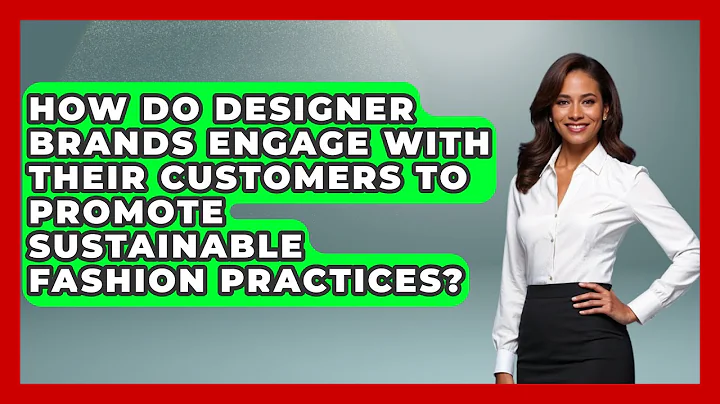 HOW DO DESIGNER BRANDS ENGAGE WITH THEIR CUSTOMERS TO PROMOTE SUSTAINABLE FASHION PRACTICES?